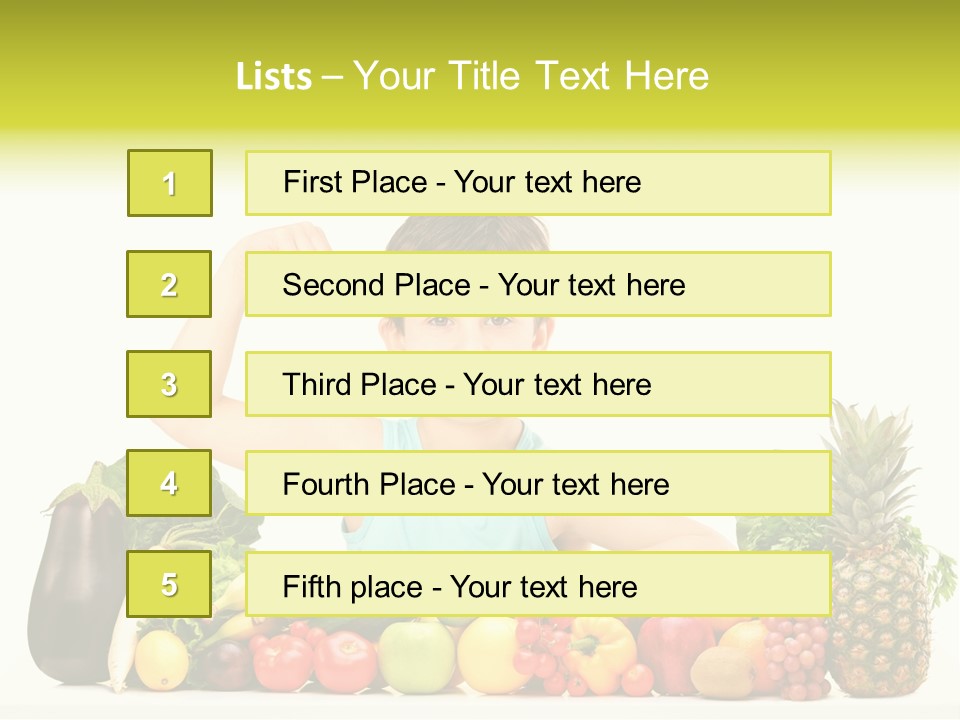 Lists – Your Title Text Here

1

First Place - Your text here

2

Second Place - Your text here

3

Third Place - Your text here

4

Fourth Place - Your text here

5

Fifth place - Your text here